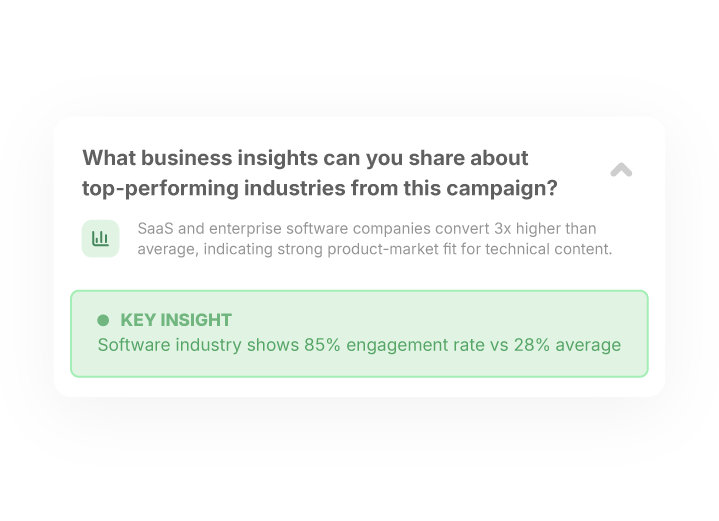 What business insights can you share about top-performing industries from this campaign?

SaaS and enterprise software companies convert 3x higher than average, indicating strong product-market fit for technical content.

KEY INSIGHT
Software industry shows 85% engagement rate vs 28% average